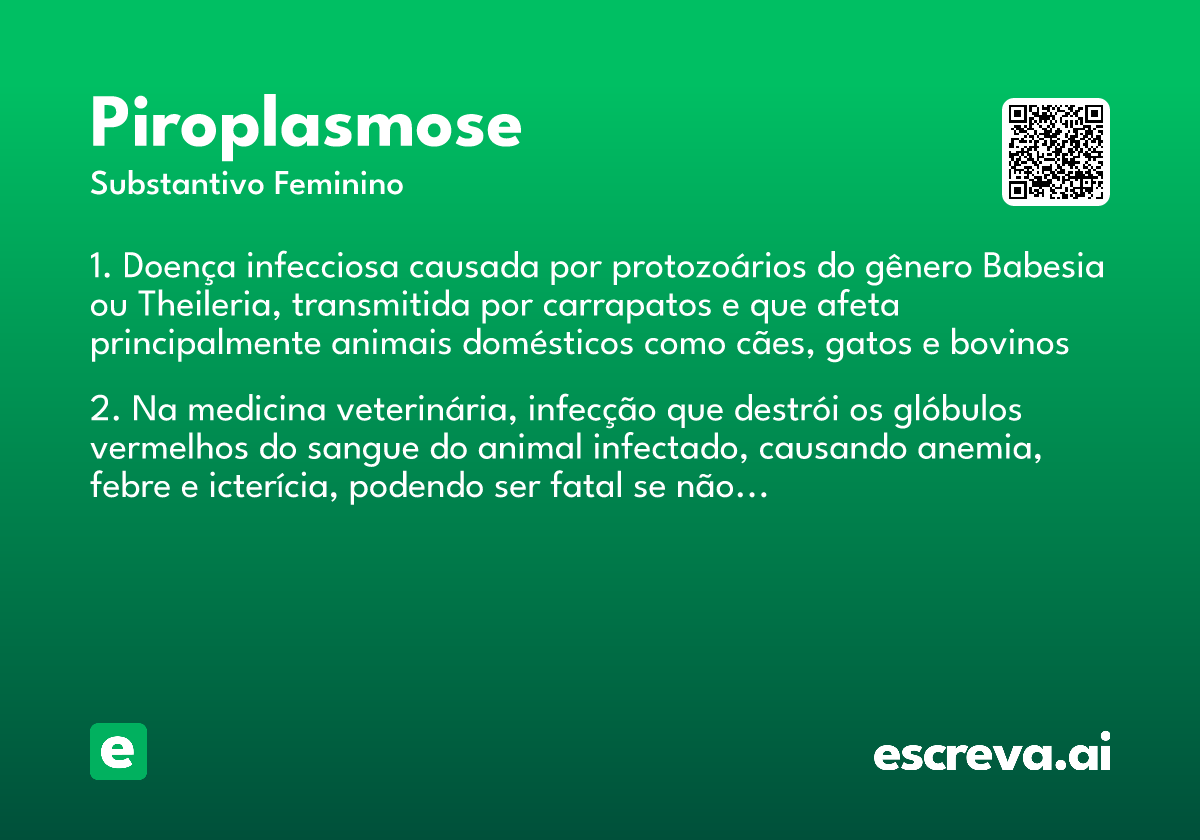 Piroplasmose
Substantivo Feminino

1. Doença infecciosa causada por protozoários do gênero Babesia ou Theileria, transmitida por carrapatos e que afeta principalmente animais domésticos como cães, gatos e bovinos

2. Na medicina veterinária, infecção que destrói os glóbulos vermelhos do sangue do animal infectado, causando anemia, febre e icterícia, podendo ser fatal se não...

e

escreva.ai